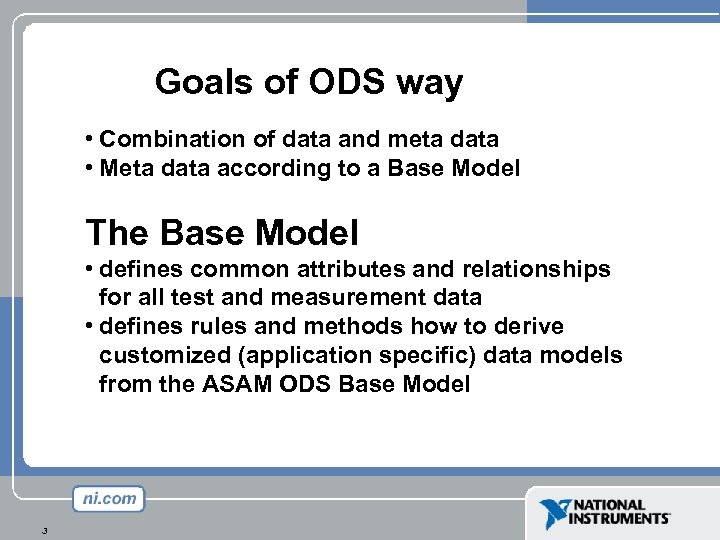 Goals of ODS way

• Combination of data and meta data
• Meta data according to a Base Model

The Base Model

• defines common attributes and relationships for all test and measurement data
• defines rules and methods how to derive customized (application specific) data models from the ASAM ODS Base Model

ni.com

NATIONAL INSTRUMENTS

3